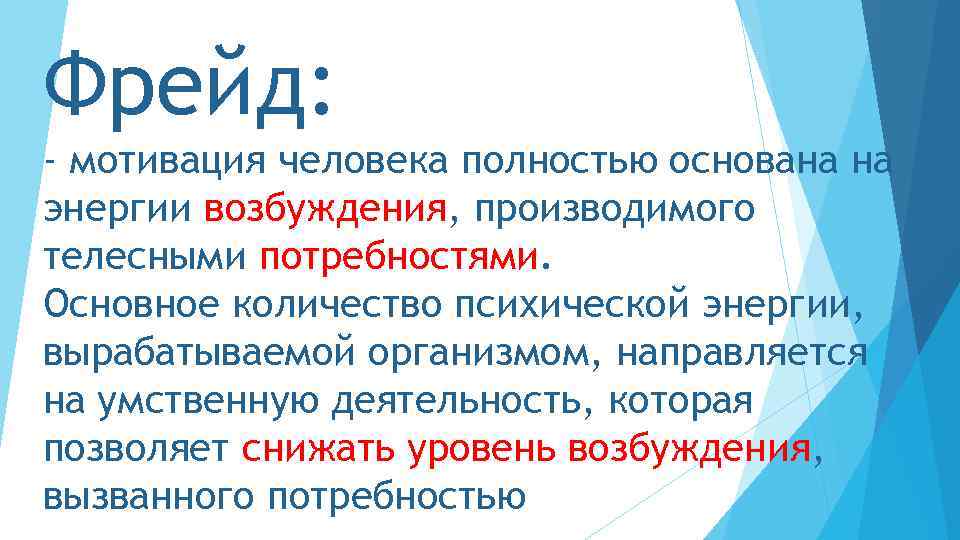 Фрейд:

- мотивация человека полностью основана на энергии возбуждения, производимого телесными потребностями.
Основное количество психической энергии, вырабатываемой организмом, направляется на умственную деятельность, которая позволяет снижать уровень возбуждения, вызванного потребностью